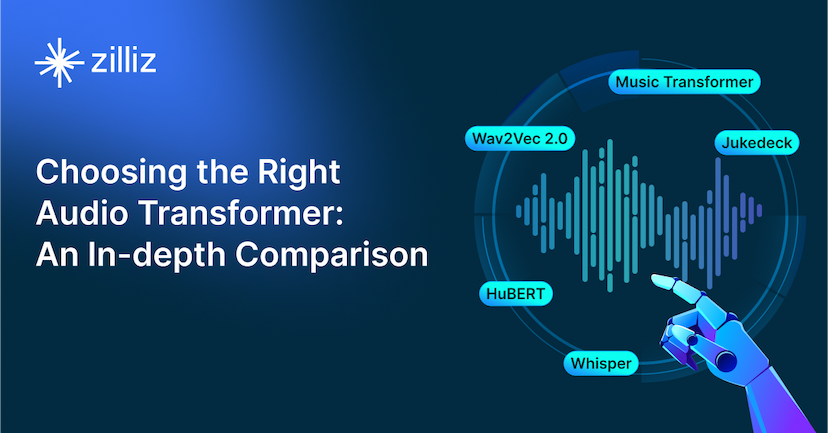 zilliz

Choosing the Right Audio Transformer: An In-depth Comparison

Music Transformer

Wav2Vec 2.0

Jukedeck

HuBERT

Whisper